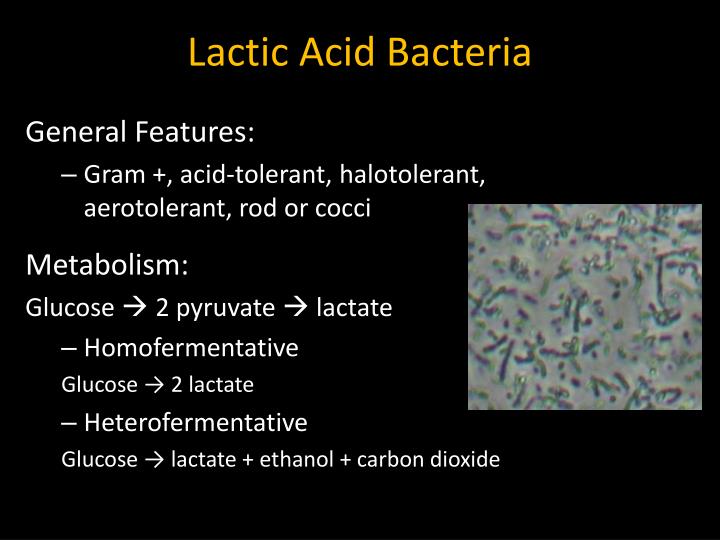 Lactic Acid Bacteria

General Features:

– Gram +, acid-tolerant, halotolerant, aerotolerant, rod or cocci

Metabolism:

Glucose → 2 pyruvate → lactate

– Homofermentative

Glucose → 2 lactate

– Heterofermentative

Glucose → lactate + ethanol + carbon dioxide